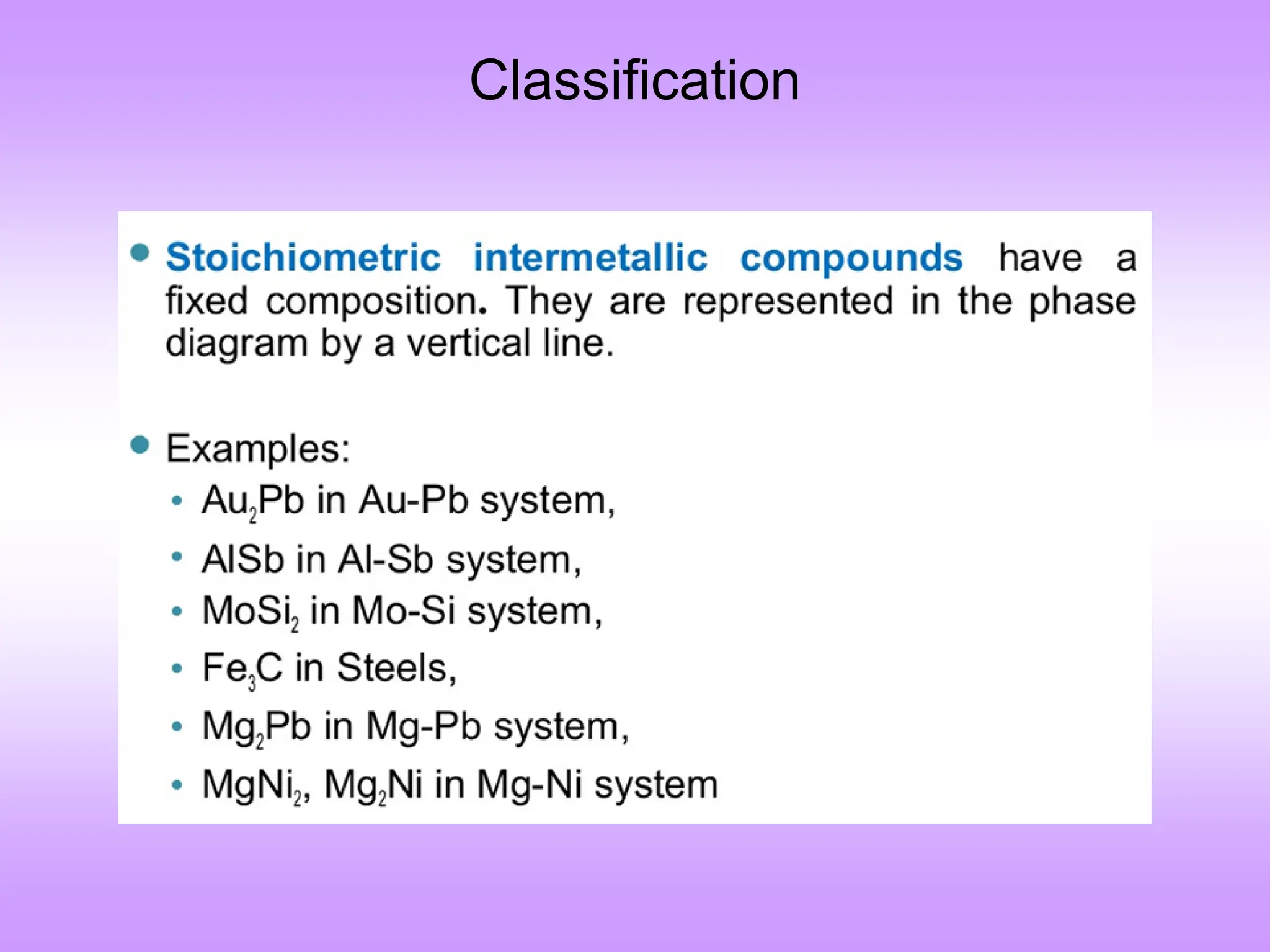 Classification

• Stoichiometric intermetallic compounds have a fixed composition. They are represented in the phase diagram by a vertical line.

• Examples:
• $Au_2Pb$ in Au-Pb system,
• AlSb in Al-Sb system,
• $MoSi_2$ in Mo-Si system,
• $Fe_3C$ in Steels,
• $Mg_2Pb$ in Mg-Pb system,
• $MgNi_2$, $Mg_2Ni$ in Mg-Ni system